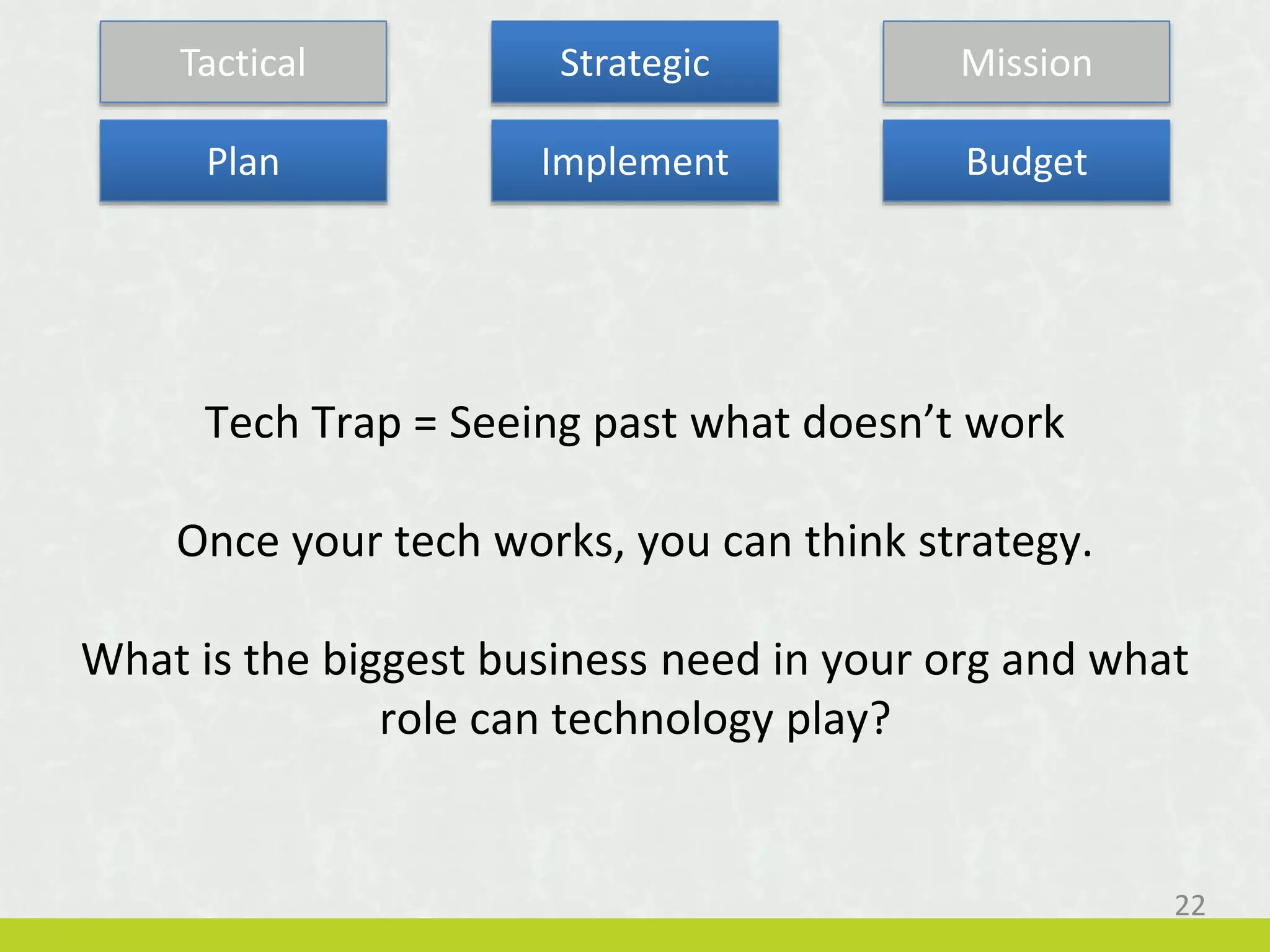 Tactical

Strategic

Mission

Plan

Implement

Budget

Tech Trap = Seeing past what doesn’t work

Once your tech works, you can think strategy.

What is the biggest business need in your org and what role can technology play?

22